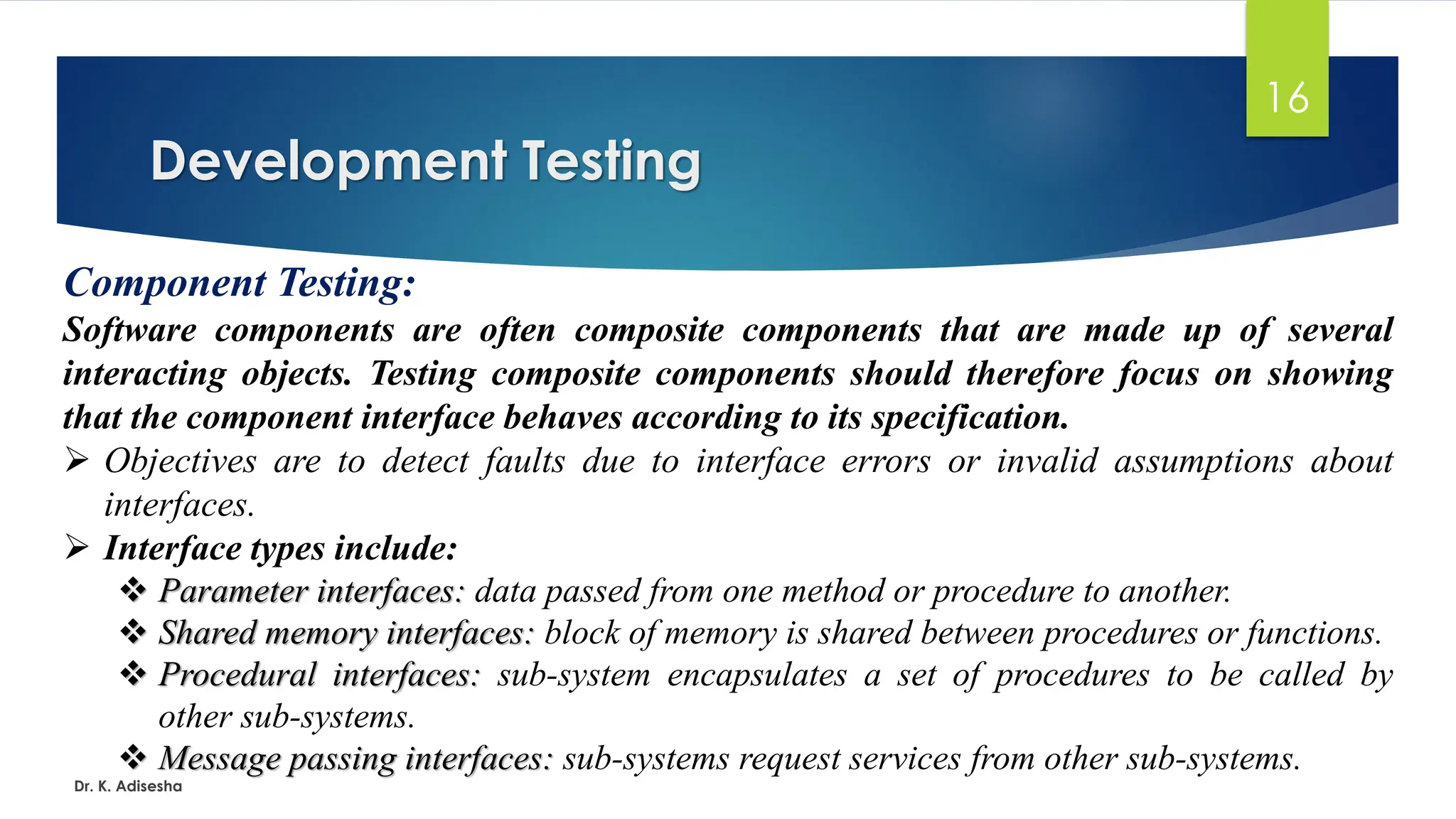 16

Development Testing

Component Testing:

Software components are often composite components that are made up of several interacting objects. Testing composite components should therefore focus on showing that the component interface behaves according to its specification.

➢ Objectives are to detect faults due to interface errors or invalid assumptions about interfaces.

➢ Interface types include:

❖ Parameter interfaces: data passed from one method or procedure to another.

❖ Shared memory interfaces: block of memory is shared between procedures or functions.

❖ Procedural interfaces: sub-system encapsulates a set of procedures to be called by other sub-systems.

❖ Message passing interfaces: sub-systems request services from other sub-systems.

Dr. K. Adisesha